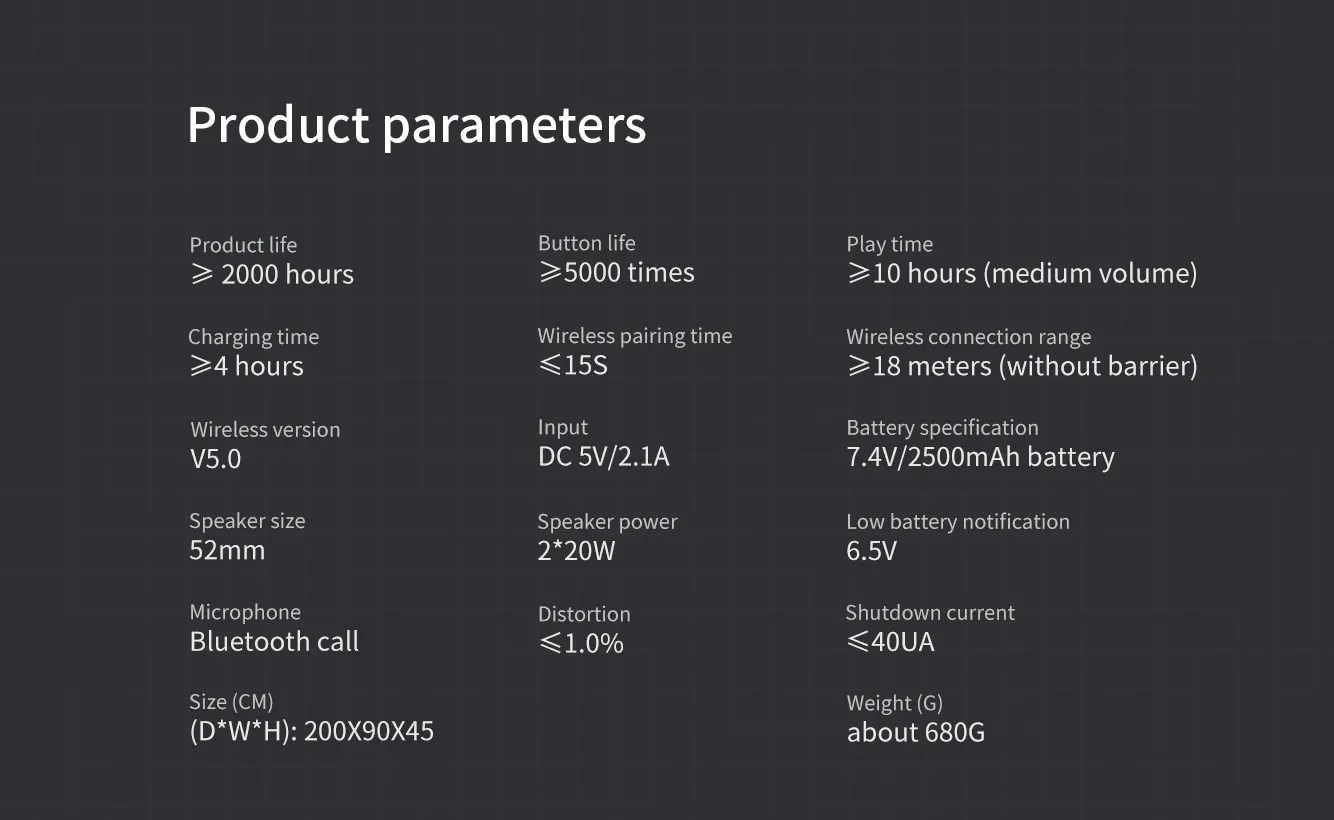 Product parameters

Product life
⩾ 2000 hours

Charging time
⩾4 hours

Wireless version
V5.0

Speaker size
52mm

Microphone
Bluetooth call

Size (CM)
(D*W*H): 200X90X45

Button life
⩾5000 times

Wireless pairing time
⩽15S

Input
DC 5V/2.1A

Speaker power
2*20W

Distortion
⩽1.0%

Play time
⩾10 hours (medium volume)

Wireless connection range
⩾18 meters (without barrier)

Battery specification
7.4V/2500mAh battery

Low battery notification
6.5V

Shutdown current
⩽40UA

Weight (G)
about 680G